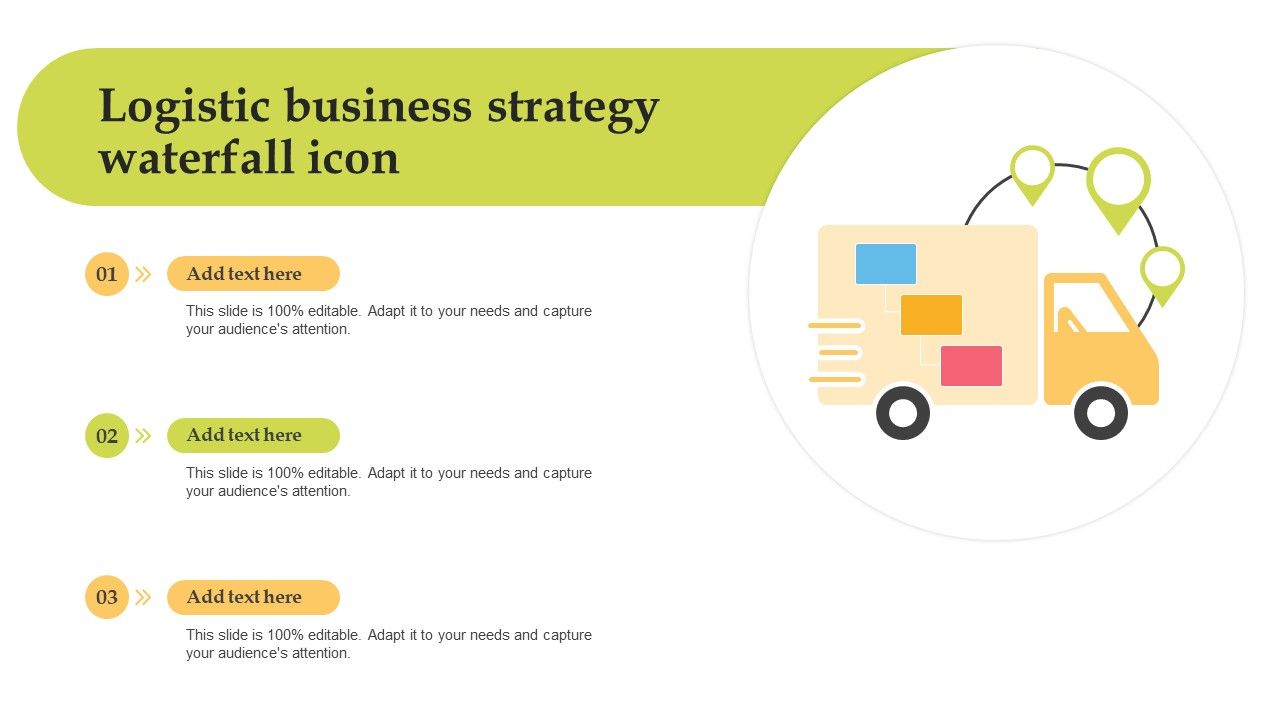 Logistic business strategy waterfall icon

01 Add text here

This slide is 100% editable. Adapt it to your needs and capture your audience's attention.

02 Add text here

This slide is 100% editable. Adapt it to your needs and capture your audience's attention.

03 Add text here

This slide is 100% editable. Adapt it to your needs and capture your audience's attention.